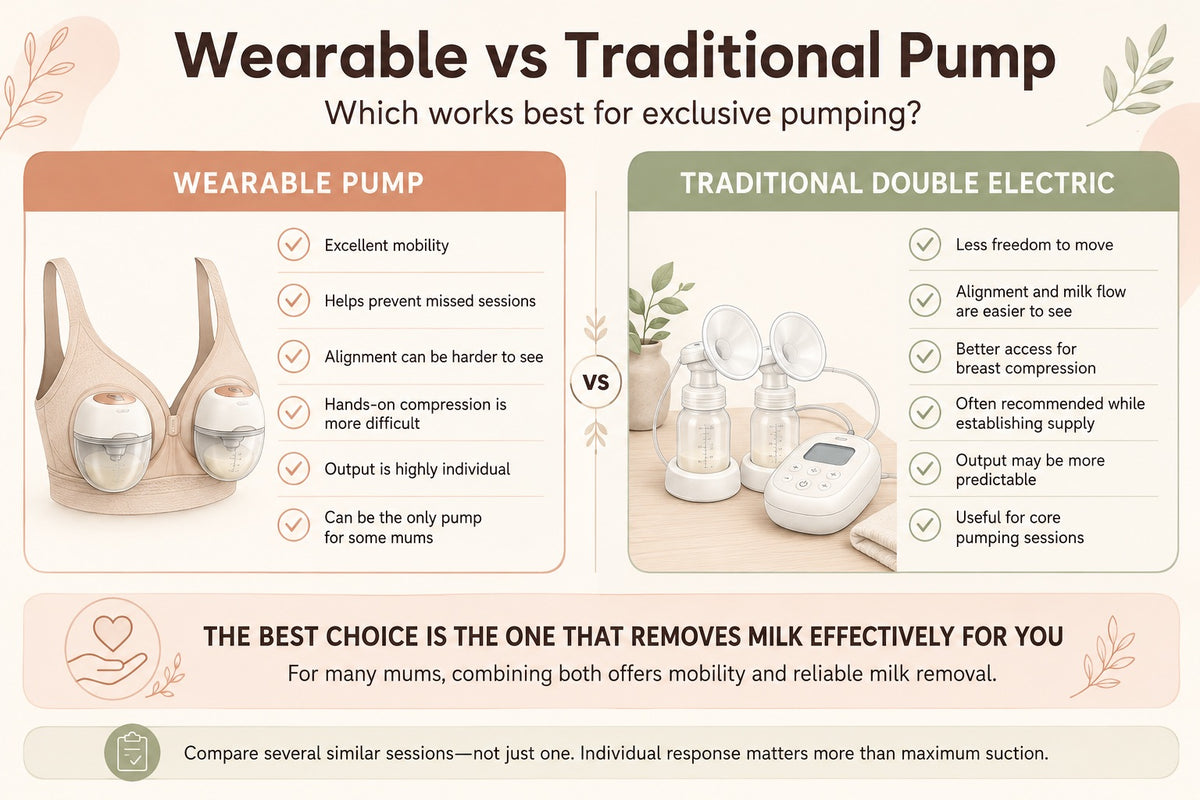 Wearable vs Traditional Pump

Which works best for exclusive pumping?

WEARABLE PUMP

Excellent mobility

Helps prevent missed sessions

Alignment can be harder to see

Hands-on compression is more difficult

Output is highly individual

Can be the only pump for some mums

VS

TRADITIONAL DOUBLE ELECTRIC

Less freedom to move

Alignment and milk flow are easier to see

Better access for breast compression

Often recommended while establishing supply

Output may be more predictable

Useful for core pumping sessions

THE BEST CHOICE IS THE ONE THAT REMOVES MILK EFFECTIVELY FOR YOU

For many mums, combining both offers mobility and reliable milk removal.

Compare several similar sessions—not just one. Individual response matters more than maximum suction.